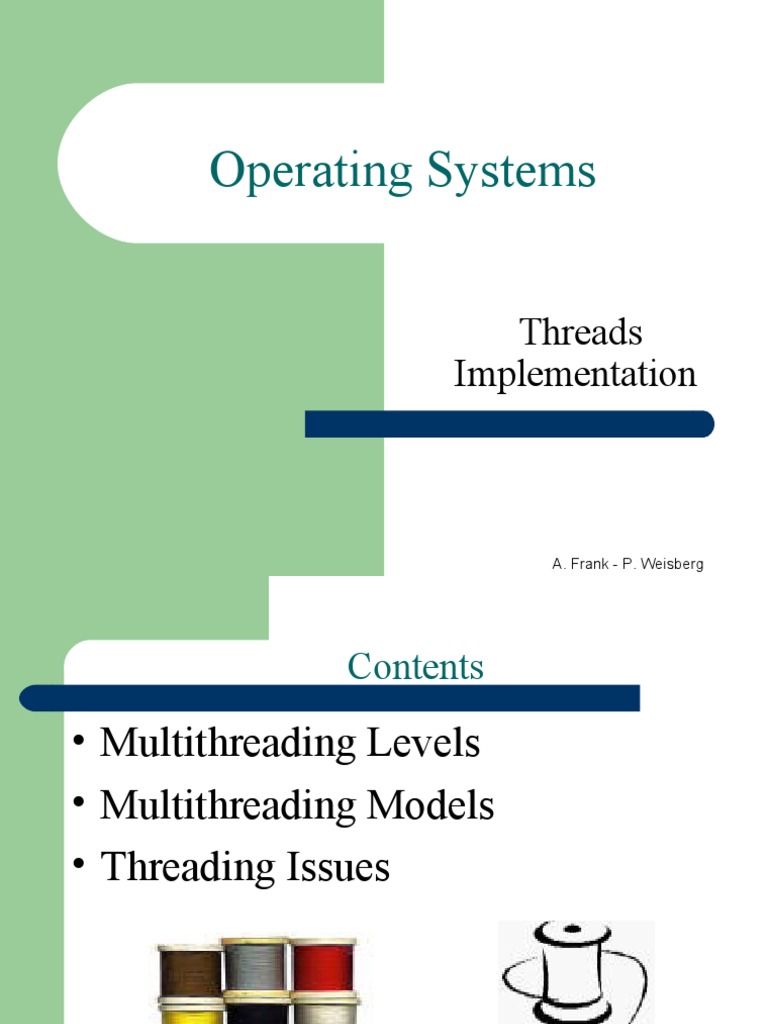 Operating Systems

Threads Implementation

A. Frank - P. Weisberg

Contents

• Multithreading Levels
• Multithreading Models
• Threading Issues